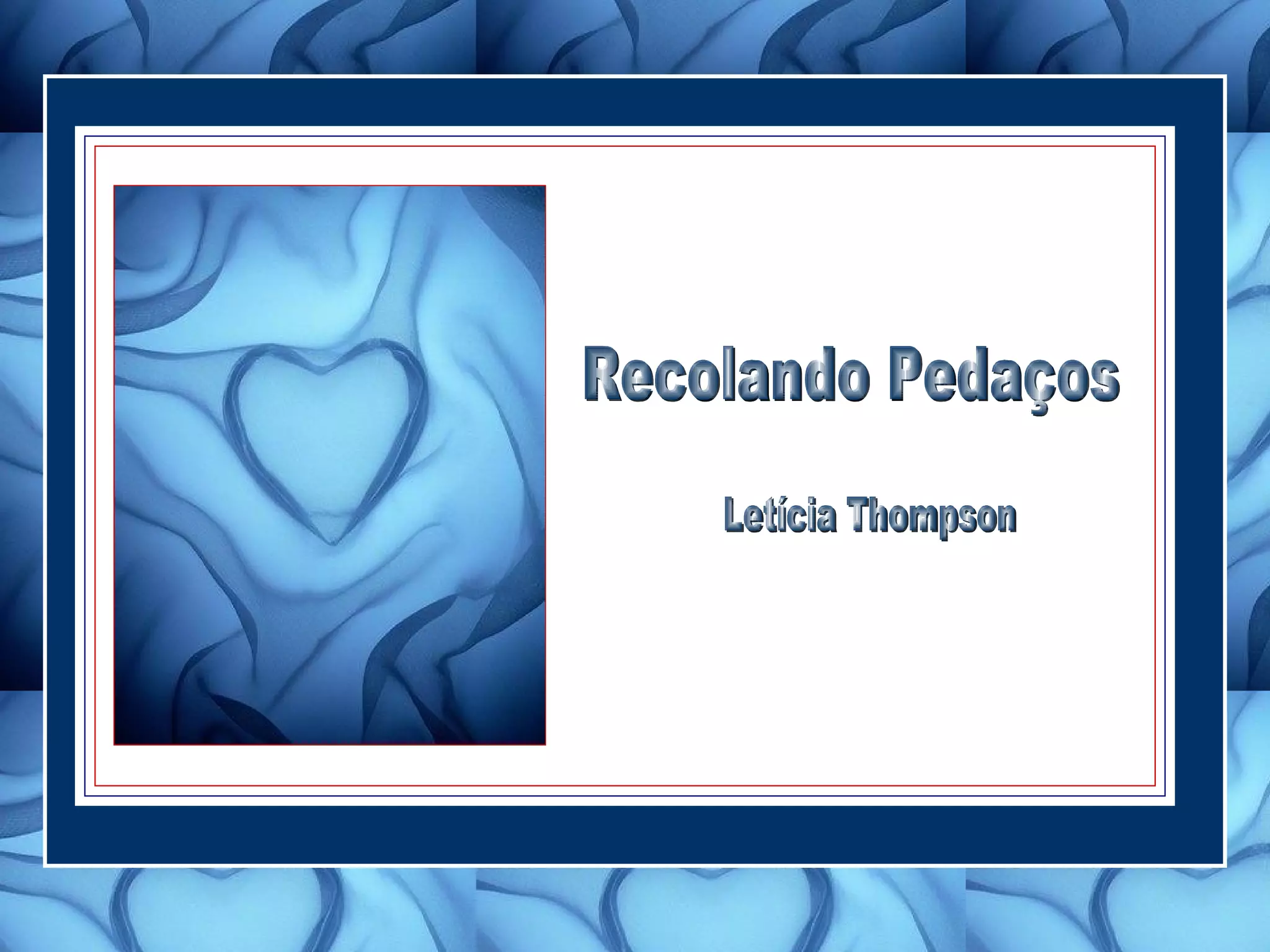 Recolando Pedaços

Letícia Thompson